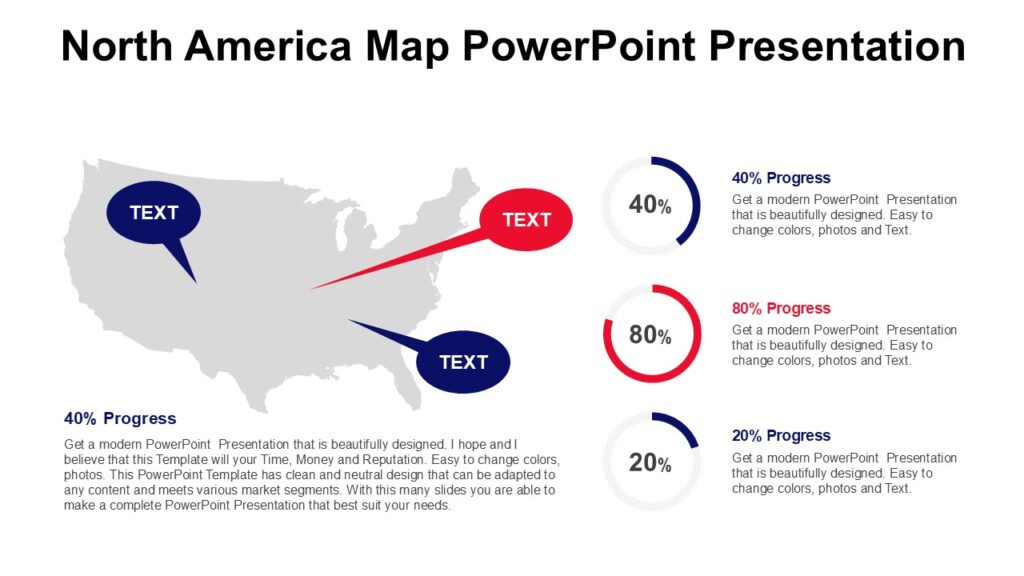 North America Map PowerPoint Presentation

TEXT

TEXT

TEXT

40% Progress

Get a modern PowerPoint Presentation that is beautifully designed. I hope and I believe that this Template will your Time, Money and Reputation. Easy to change colors, photos. This PowerPoint Template has clean and neutral design that can be adapted to any content and meets various market segments. With this many slides you are able to make a complete PowerPoint Presentation that best suit your needs.

40%

40% Progress

Get a modern PowerPoint Presentation that is beautifully designed. Easy to change colors, photos and Text.

80%

80% Progress

Get a modern PowerPoint Presentation that is beautifully designed. Easy to change colors, photos and Text.

20%

20% Progress

Get a modern PowerPoint Presentation that is beautifully designed. Easy to change colors, photos and Text.